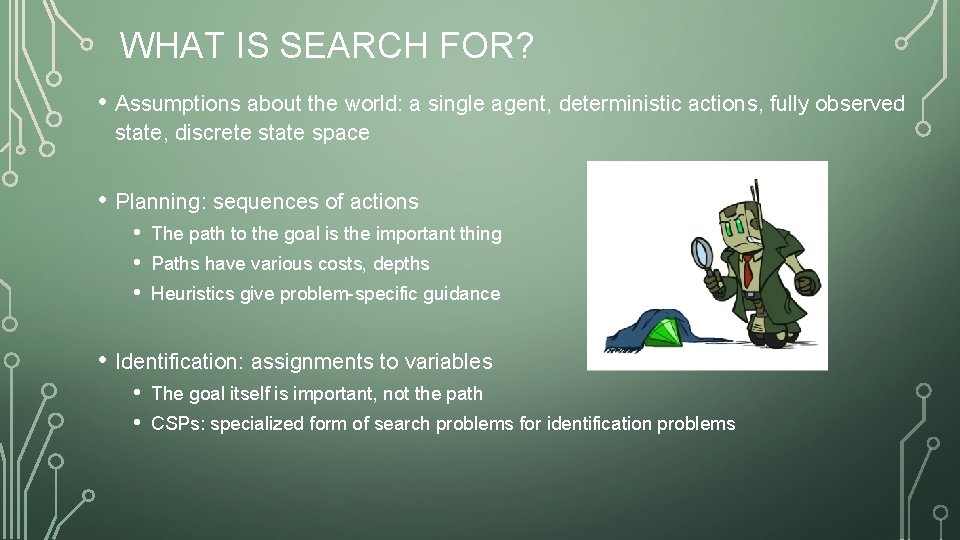 WHAT IS SEARCH FOR?

• Assumptions about the world: a single agent, deterministic actions, fully observed state, discrete state space

• Planning: sequences of actions
  • The path to the goal is the important thing
  • Paths have various costs, depths
  • Heuristics give problem-specific guidance

• Identification: assignments to variables
  • The goal itself is important, not the path
  • CSPs: specialized form of search problems for identification problems